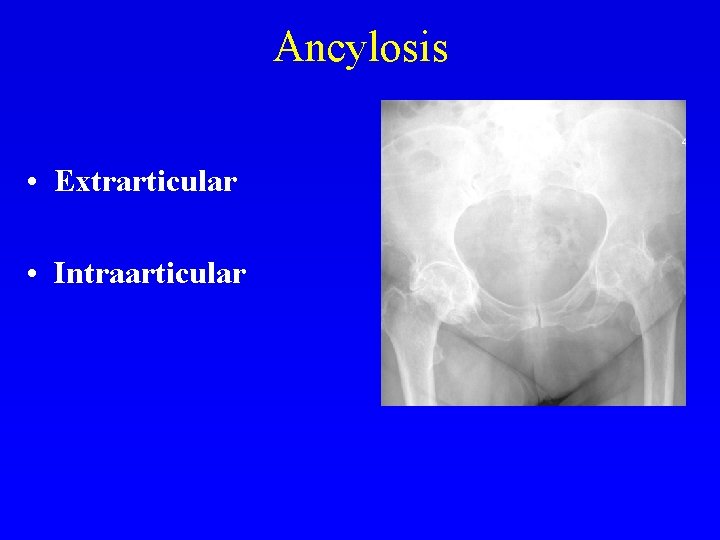 Ancylosis

• Extrarticular

• Intraarticular